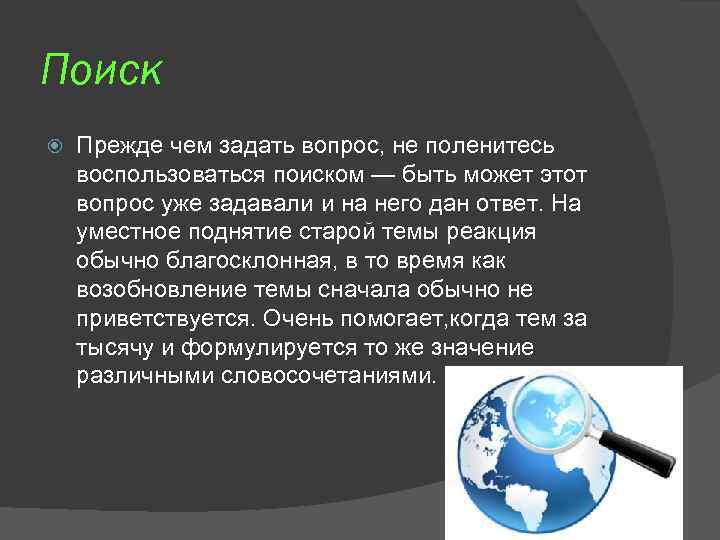 Поиск

Прежде чем задать вопрос, не поленитесь воспользоваться поиском — быть может этот вопрос уже задавали и на него дан ответ. На уместное поднятие старой темы реакция обычно благосклонная, в то время как возобновление темы сначала обычно не приветствуется. Очень помогает,когда тем за тысячу и формулируется то же значение различными словосочетаниями.